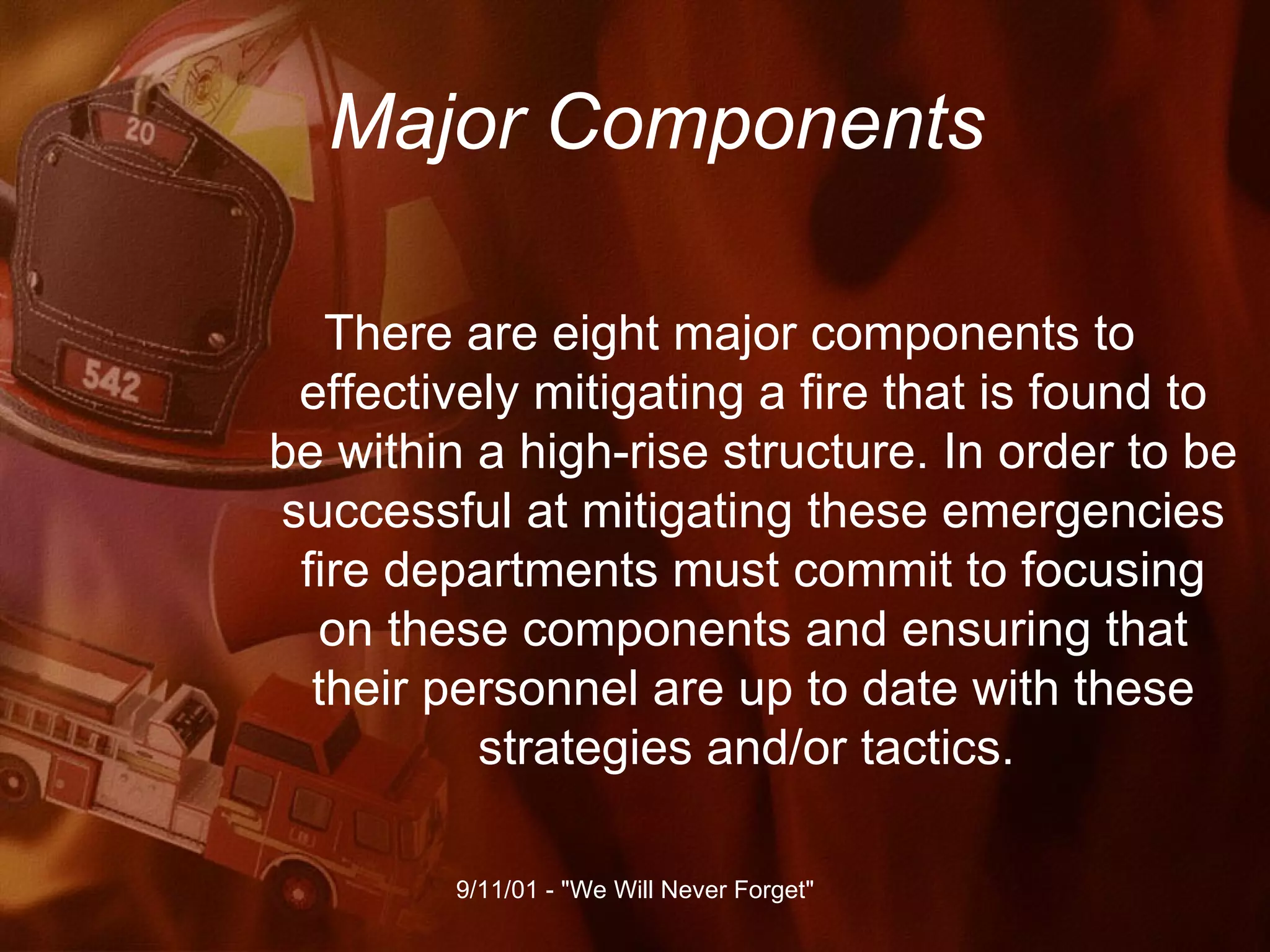 20

542

Major Components

There are eight major components to effectively mitigating a fire that is found to be within a high-rise structure. In order to be successful at mitigating these emergencies fire departments must commit to focusing on these components and ensuring that their personnel are up to date with these strategies and/or tactics.

9/11/01 - "We Will Never Forget"